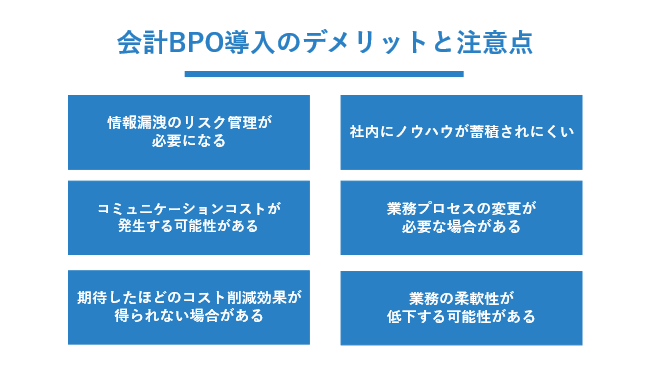 会計BPO導入のデメリットと注意点

情報漏洩のリスク管理が必要になる

社内にノウハウが蓄積されにくい

コミュニケーションコストが発生する可能性がある

業務プロセスの変更が必要な場合がある

期待したほどのコスト削減効果が得られない場合がある

業務の柔軟性が低下する可能性がある